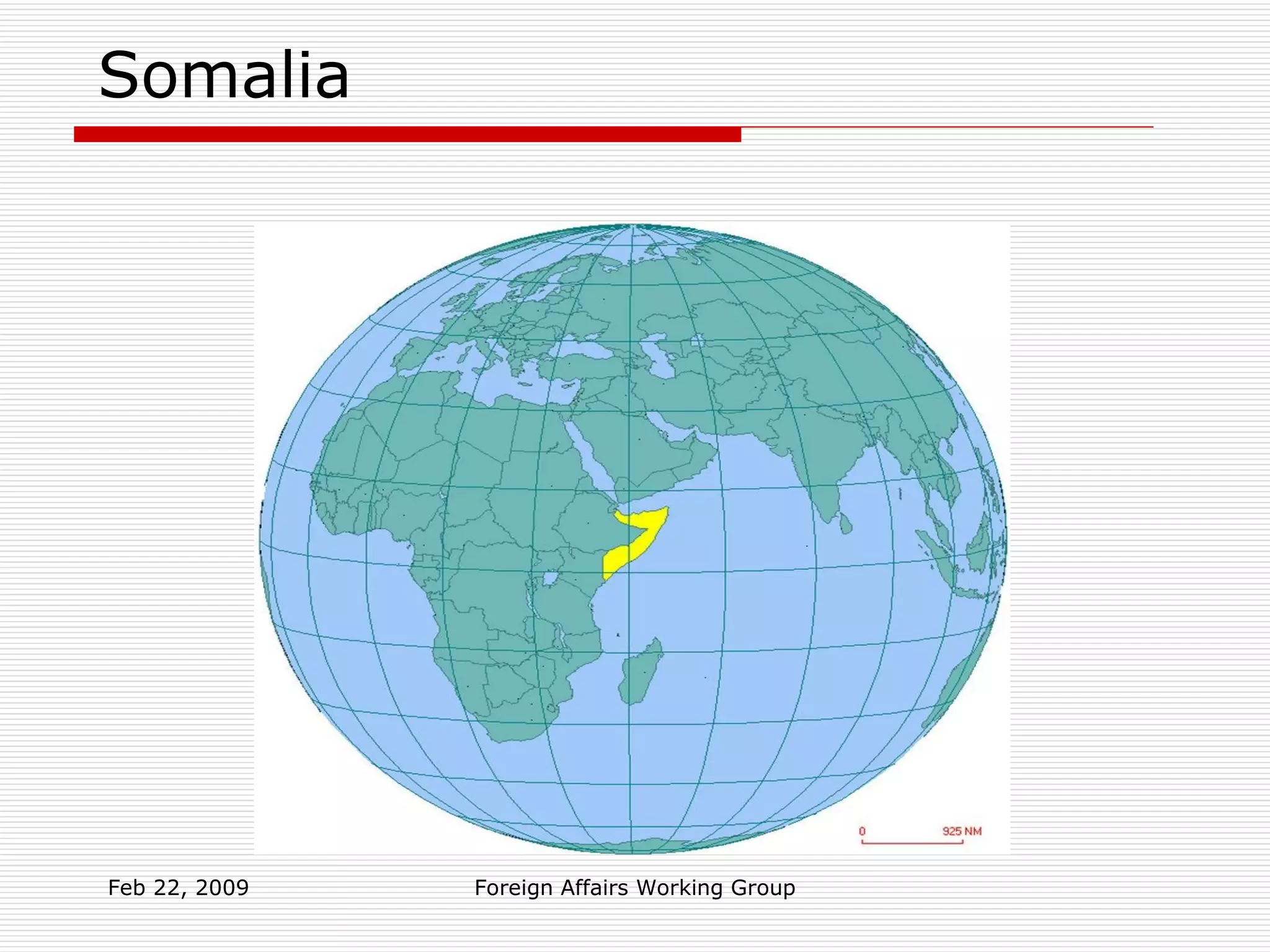 Somalia

0
925 NM

Feb 22, 2009

Foreign Affairs Working Group